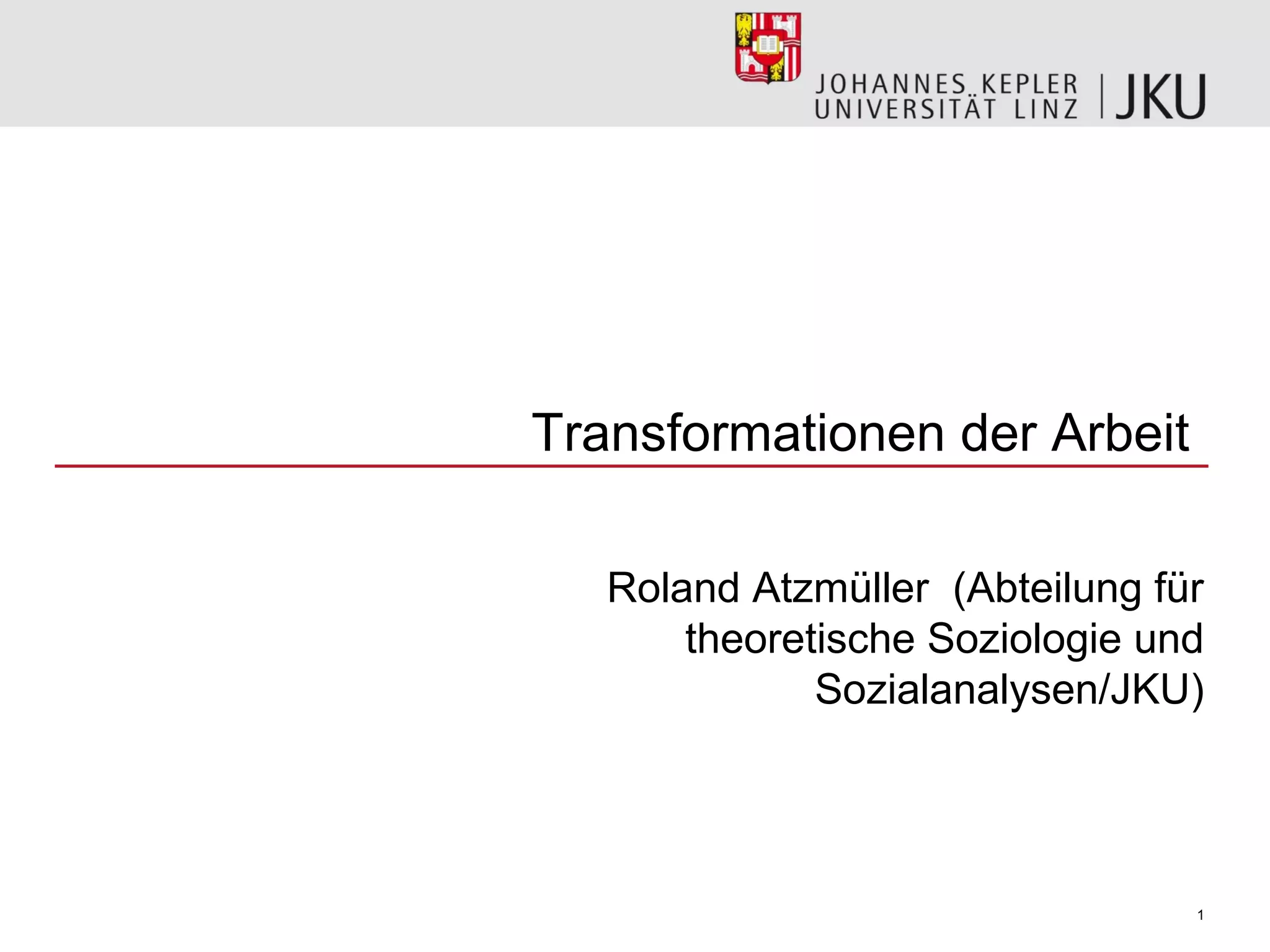 JOHANNES KEPLER
UNIVERSITÄT LINZ | JKU

Transformationen der Arbeit

Roland Atzmüller (Abteilung für theoretische Soziologie und Sozialanalysen/JKU)

1